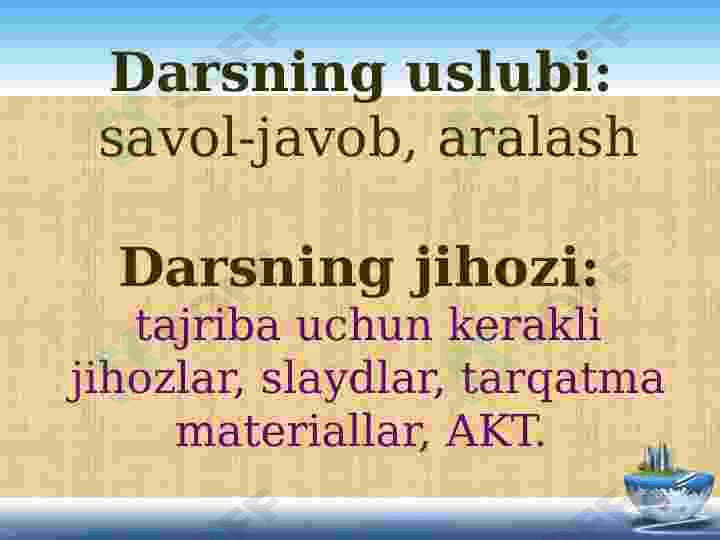 Darsning uslubi:
savol-javob, aralash

Darsning jihozi:
tajriba uchun kerakli jihozlar, slaydlar, tarqatma materiallar, AKT.